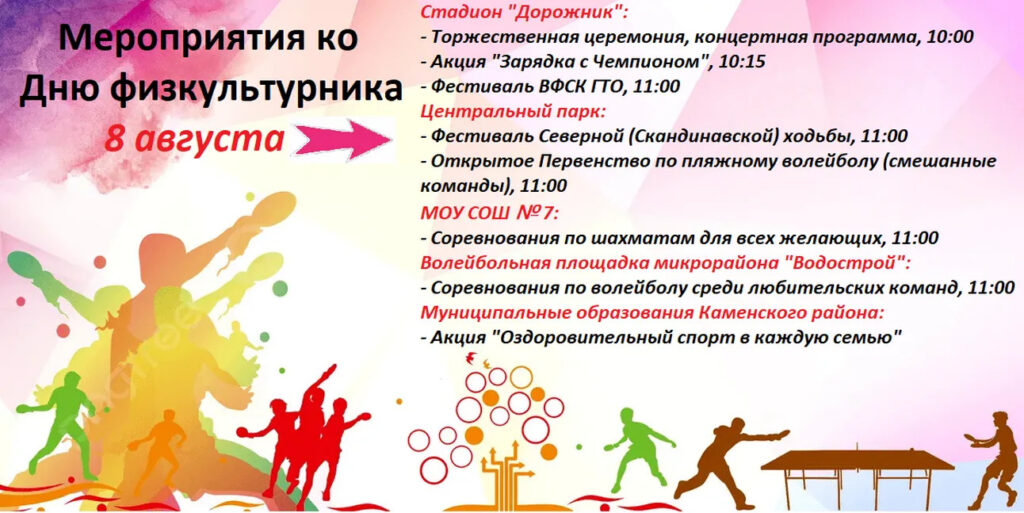 Мероприятия ко Дню физкультурника

8 августа

Стадион "Дорожник":
- Торжественная церемония, концертная программа, 10:00
- Акция "Зарядка с Чемпионом", 10:15
- Фестиваль ВФСК ГТО, 11:00

Центральный парк:
- Фестиваль Северной (Скандинавской) ходьбы, 11:00
- Открытое Первенство по пляжному волейболу (смешанные команды), 11:00

МОУ СОШ №7:
- Соревнования по шахматам для всех желающих, 11:00

Волейбольная площадка микрорайона "Водострой":
- Соревнования по волейболу среди любительских команд, 11:00

Муниципальные образования Каменского района:
- Акция "Оздоровительный спорт в каждую семью"